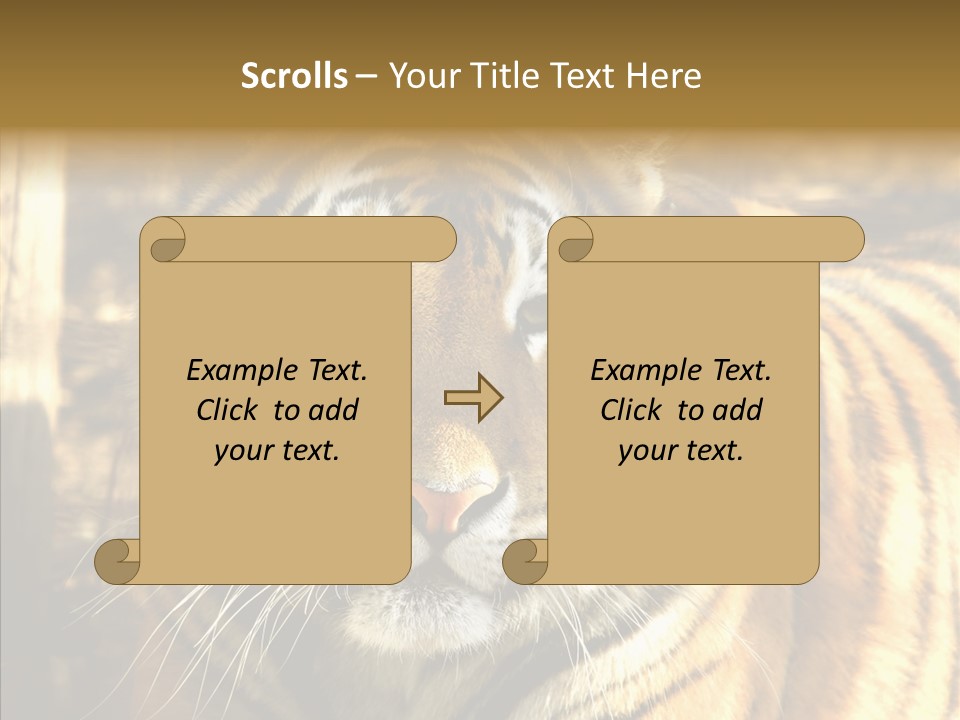 Scrolls – Your Title Text Here

Example Text. Click to add your text.

Example Text. Click to add your text.